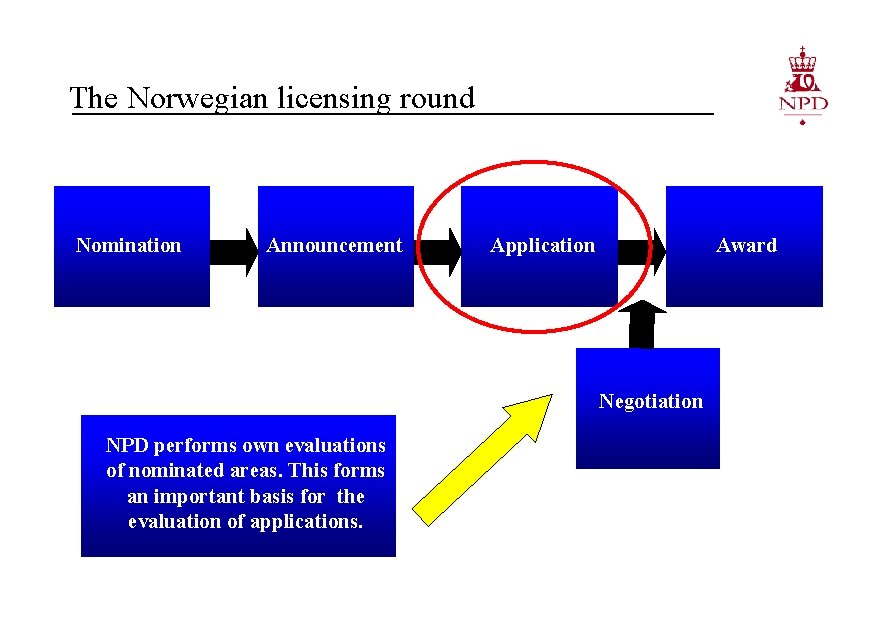 The Norwegian licensing round

NPD

Nomination

Announcement

Application

Award

Negotiation

NPD performs own evaluations of nominated areas. This forms an important basis for the evaluation of applications.